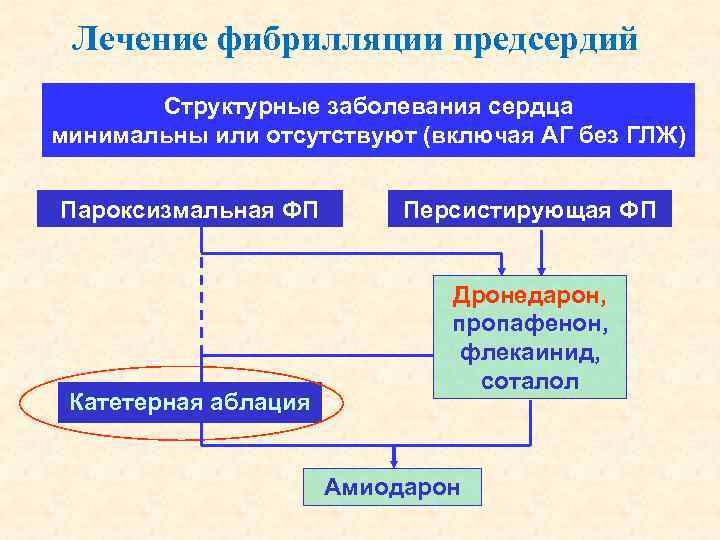 Лечение фибрилляции предсердий

Структурные заболевания сердца минимальны или отсутствуют (включая АГ без ГЛЖ)

Пароксизмальная ФП

Персистирующая ФП

Дронедарон, пропафенон, флекаинид, соталол

Катетерная аблация

Амиодарон